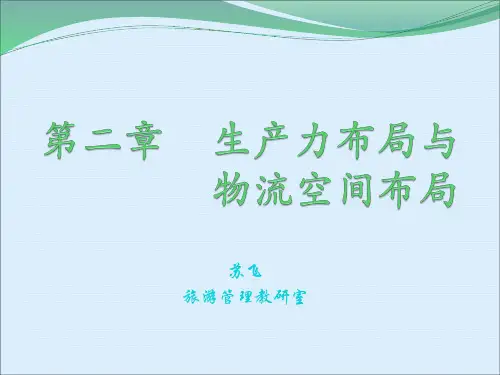 第二章　生产力布局与物流空间布局

苏飞

旅游管理教研室